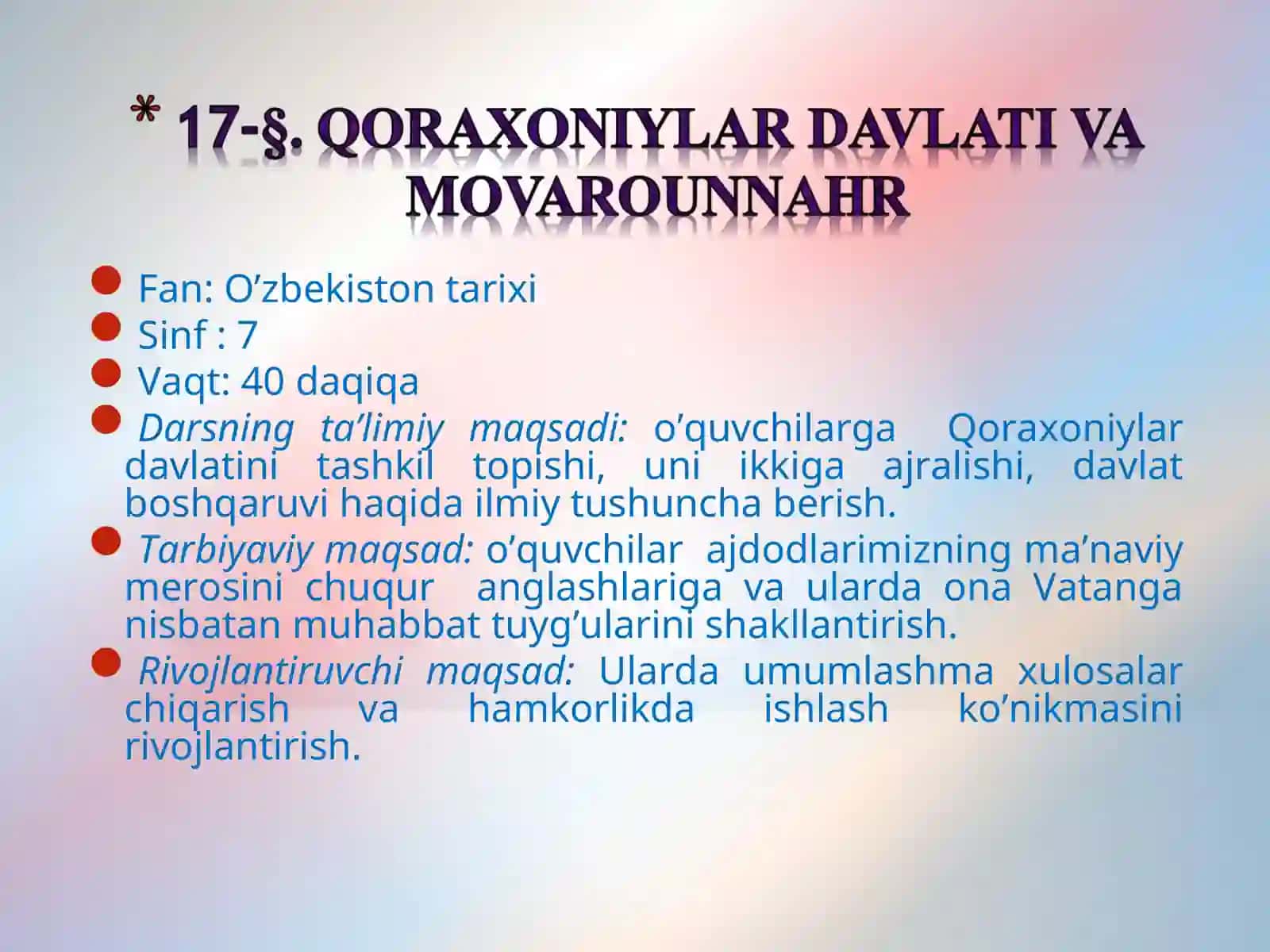 * 17-§. QORAXONIYLAR DAVLATI VA MOVAROUNNAHR

Fan: O’zbekiston tarixi

Sinf : 7

Vaqt: 40 daqiqa

Darsning ta’limiy maqsadi: o’quvchilarga Qoraxoniylar davlatini tashkil topishi, uni ikkiga ajralishi, davlat boshqaruvi haqida ilmiy tushuncha berish.

Tarbiyaviy maqsad: o’quvchilar ajdodlarimizning ma’naviy merosini chuqur anglashlariga va ularda ona Vatanga nisbatan muhabbat tuyg’ularini shakllantirish.

Rivojlantiruvchi maqsad: Ularda umumlashma xulosalar chiqarish va hamkorlikda ishlash ko’nikmasini rivojlantirish.